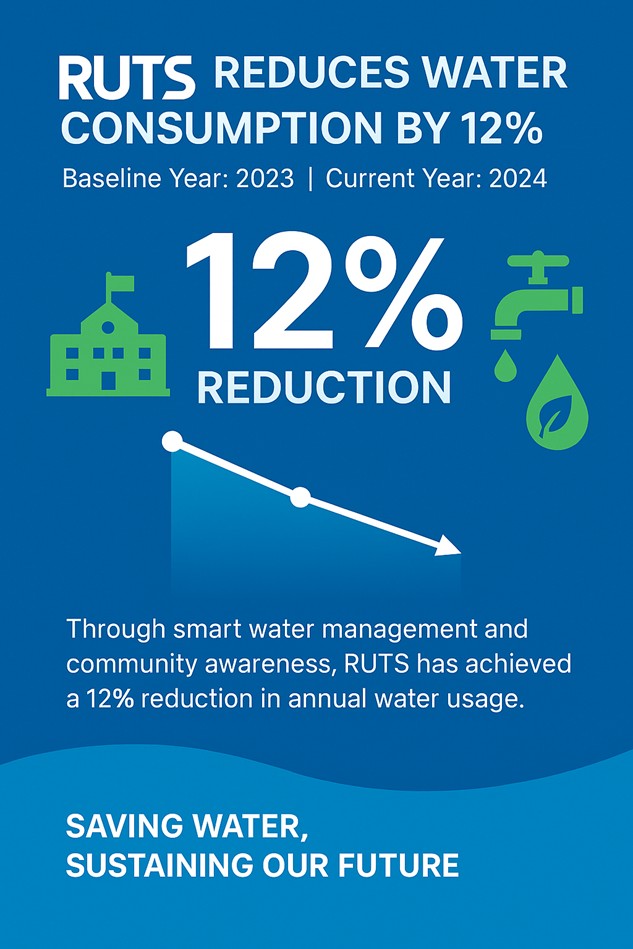 RUTS REDUCES WATER CONSUMPTION BY 12%

Baseline Year: 2023 | Current Year: 2024

12%

REDUCTION

Through smart water management and community awareness, RUTS has achieved a 12% reduction in annual water usage.

SAVING WATER, SUSTAINING OUR FUTURE